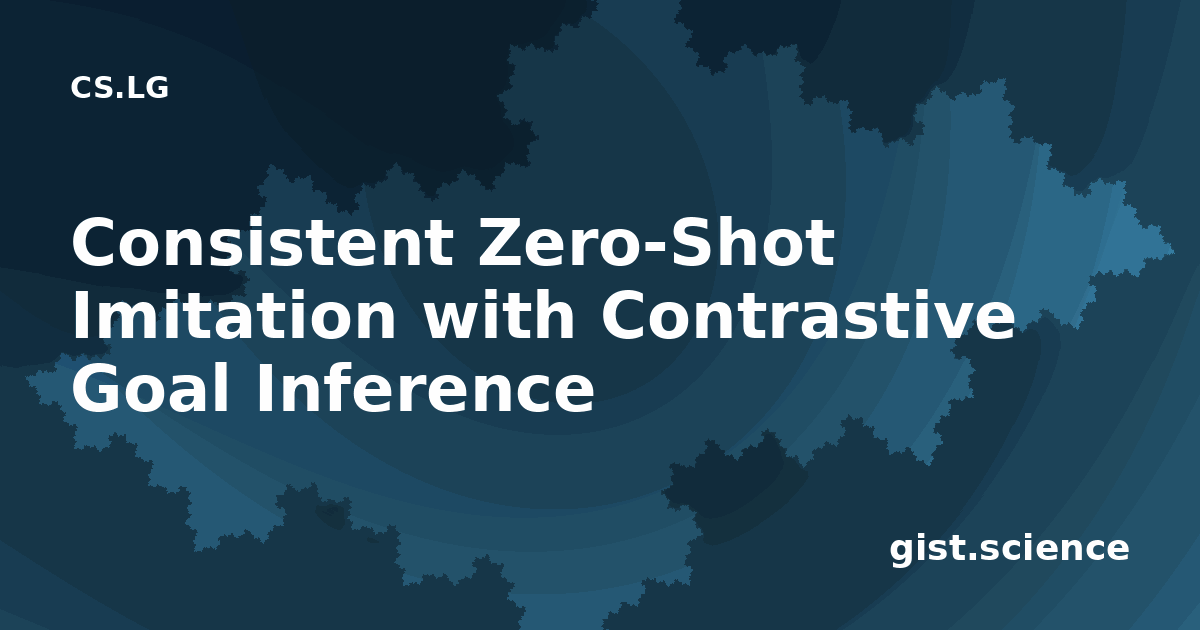 CS.LG

Consistent Zero-Shot Imitation with Contrastive Goal Inference

gist.science